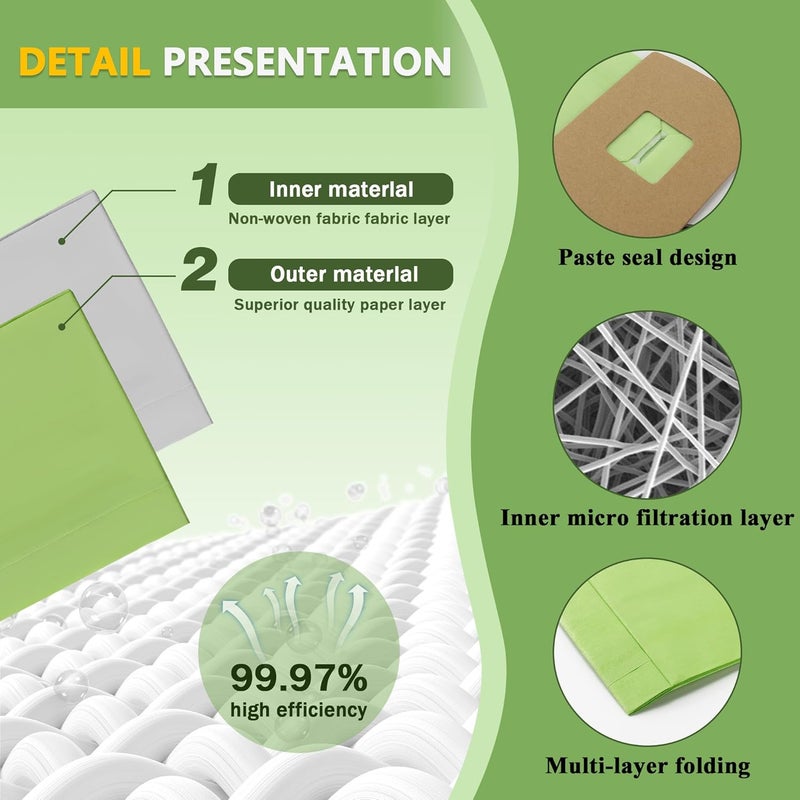 DETAIL PRESENTATION

1 Inner materlal
Non-woven fabric fabric layer

2 Outer materlal
Superior quality paper layer

99.97%
high efficiency

Paste seal design

Inner micro filtration layer

Multi-layer folding